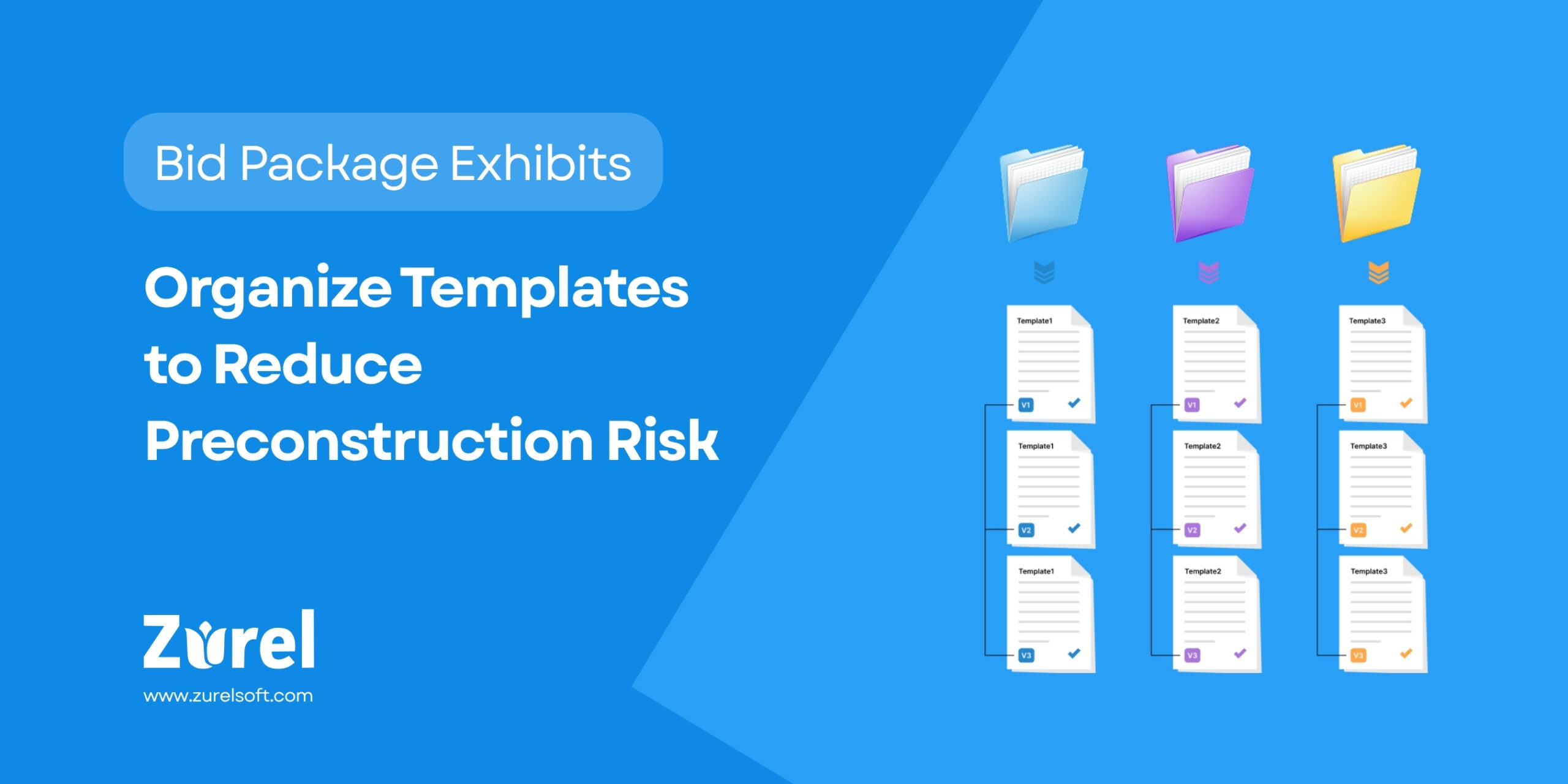 Bid Package Exhibits

Organize Templates to Reduce Preconstruction Risk

Zurel
www.zurelsoft.com

Template1
V1
Template1
V2
Template1
V3

Template2
V1
Template2
V2
Template2
V3

Template3
V1
Template3
V2
Template3
V3